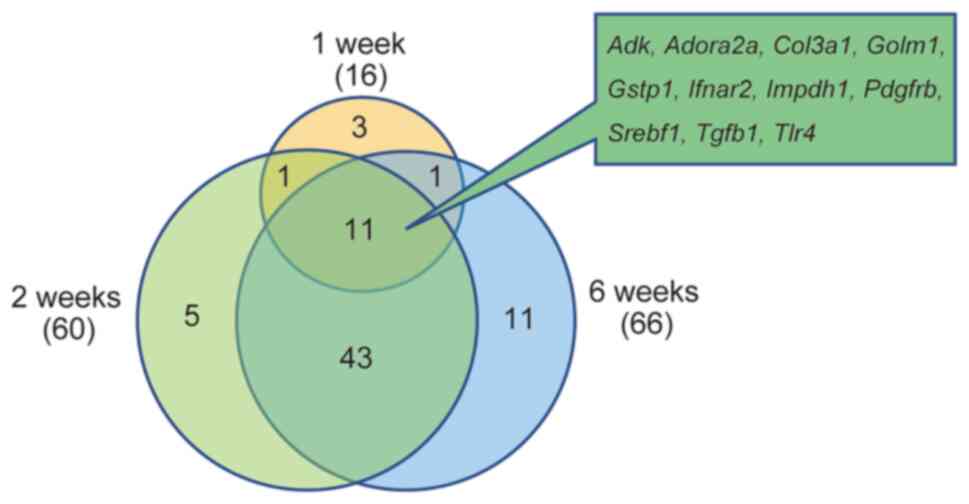 1 week
(16)

Adk, Adora2a, Col3a1, Golm1, Gstp1, Ifnar2, Impdh1, Pdgfrb, Srebf1, Tgfb1, Tlr4

3

1

1

11

2 weeks
(60)

5

43

11

6 weeks
(66)